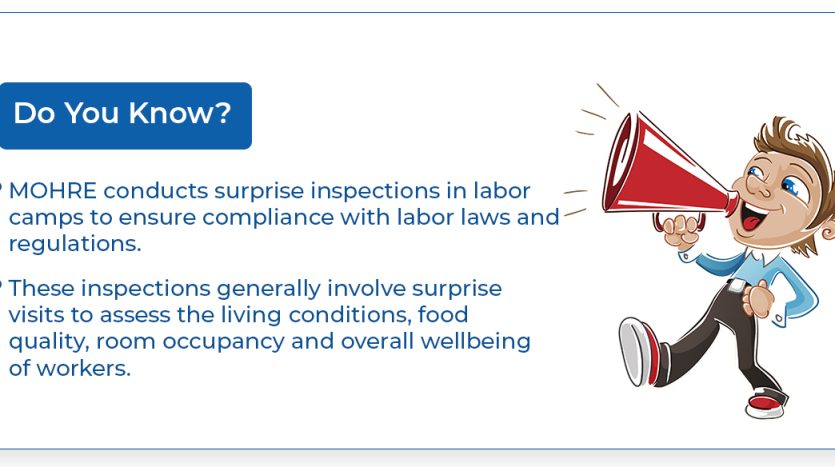 Do You Know?

MOHRE conducts surprise inspections in labor camps to ensure compliance with labor laws and regulations.

These inspections generally involve surprise visits to assess the living conditions, food quality, room occupancy and overall wellbeing of workers.